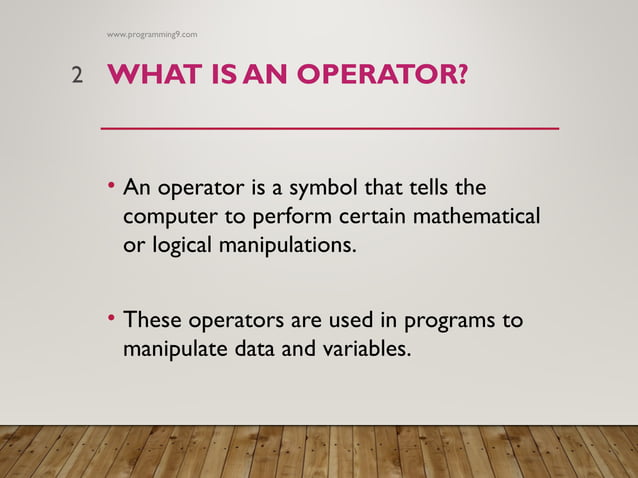 www.programming9.com

2 WHAT IS AN OPERATOR?

• An operator is a symbol that tells the computer to perform certain mathematical or logical manipulations.

• These operators are used in programs to manipulate data and variables.